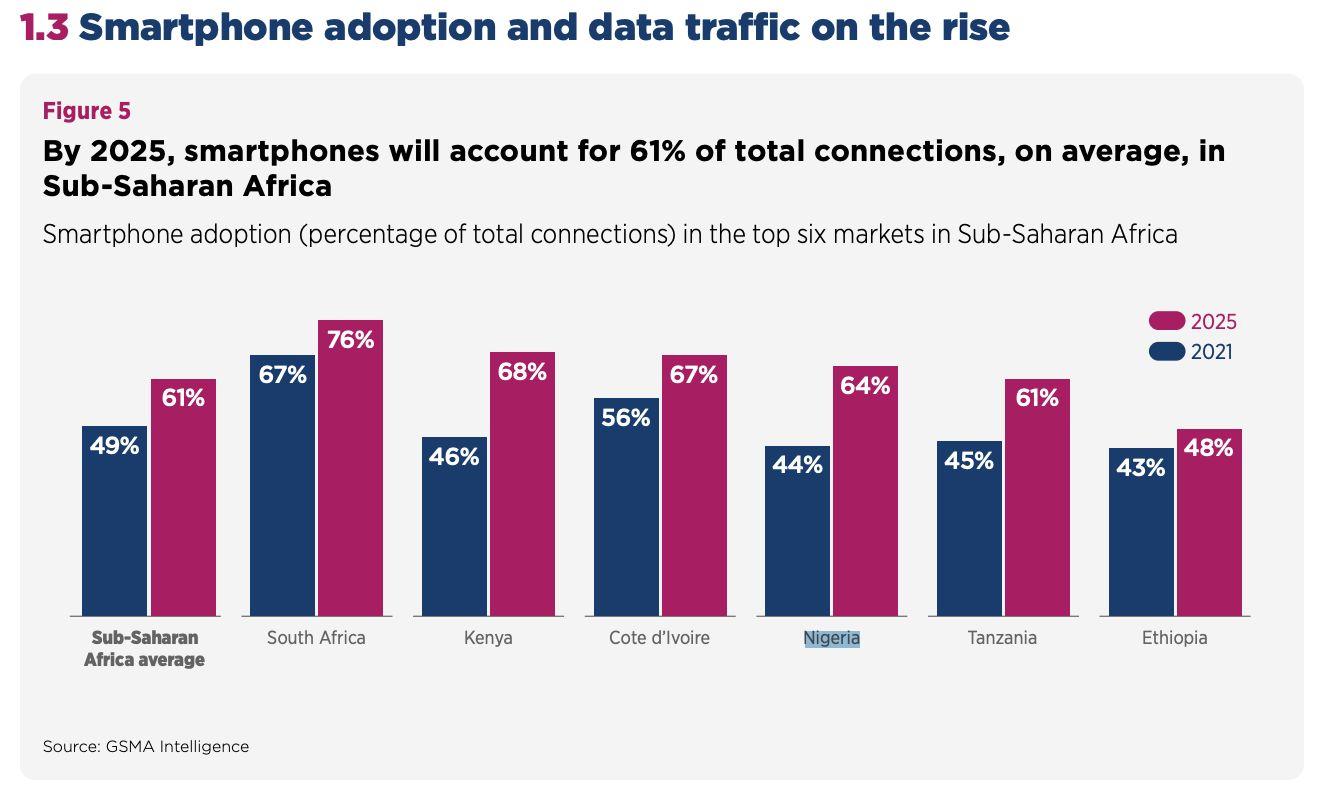 1.3 Smartphone adoption and data traffic on the rise

Figure 5

By 2025, smartphones will account for 61% of total connections, on average, in Sub-Saharan Africa

Smartphone adoption (percentage of total connections) in the top six markets in Sub-Saharan Africa

2025
2021

49% 61%
67% 76%
46% 68%
56% 67%
44% 64%
45% 61%
43% 48%

Sub-Saharan Africa average
South Africa
Kenya
Cote d'Ivoire
Nigeria
Tanzania
Ethiopia

Source: GSMA Intelligence